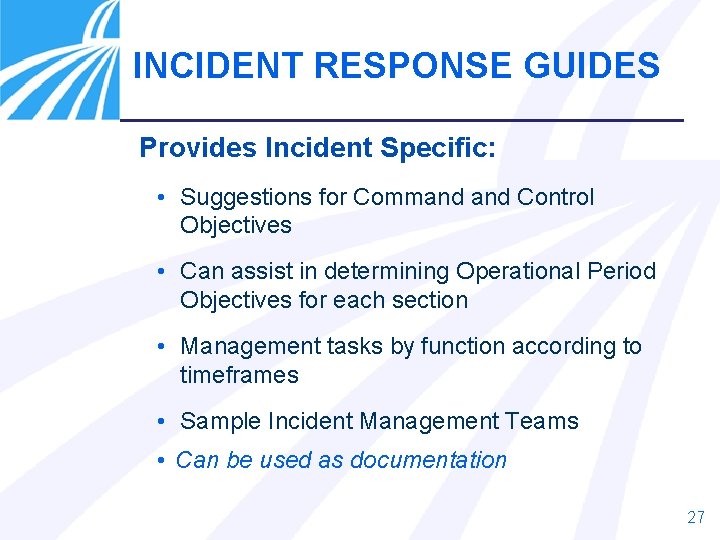 INCIDENT RESPONSE GUIDES

Provides Incident Specific:

• Suggestions for Command and Control Objectives

• Can assist in determining Operational Period Objectives for each section

• Management tasks by function according to timeframes

• Sample Incident Management Teams

• Can be used as documentation

27